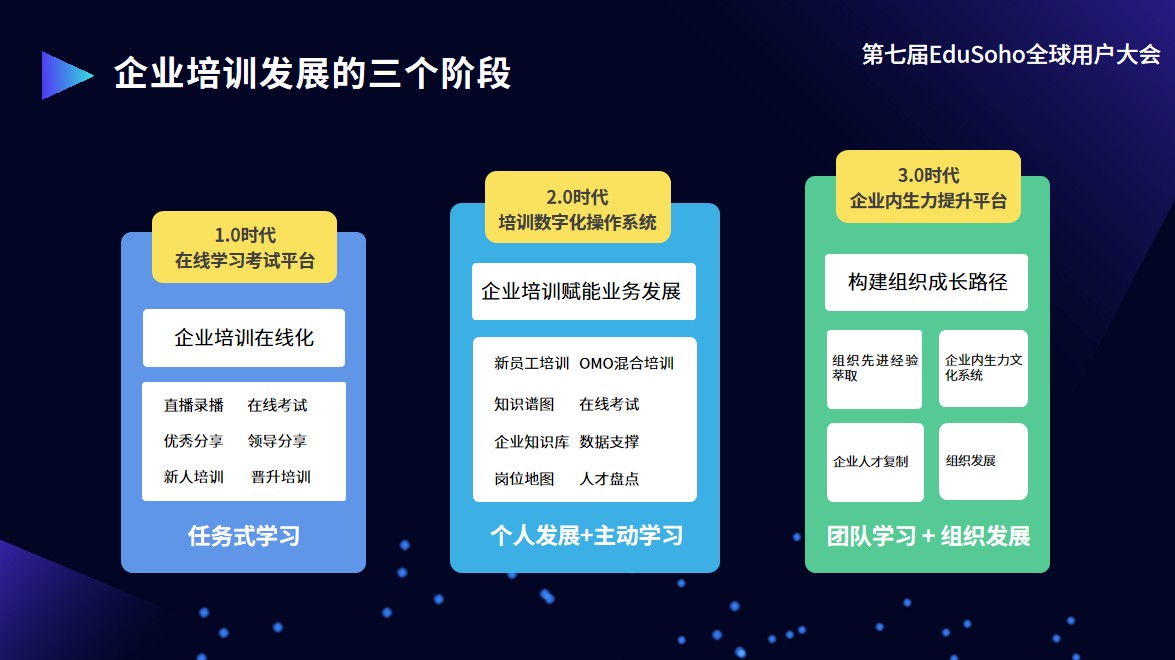 企业培训发展的三个阶段

第七届EduSoho全球用户大会

1.0时代
在线学习考试平台

企业培训在线化

直播录播　在线考试
优秀分享　领导分享
新人培训　晋升培训

任务式学习

2.0时代
培训数字化操作系统

企业培训赋能业务发展

新员工培训　OMO混合培训
知识谱图　在线考试
企业知识库　数据支撑
岗位地图　人才盘点

个人发展+主动学习

3.0时代
企业内生力提升平台

构建组织成长路径

组织先进经验萃取

企业内生力文化系统

企业人才复制

组织发展

团队学习 + 组织发展